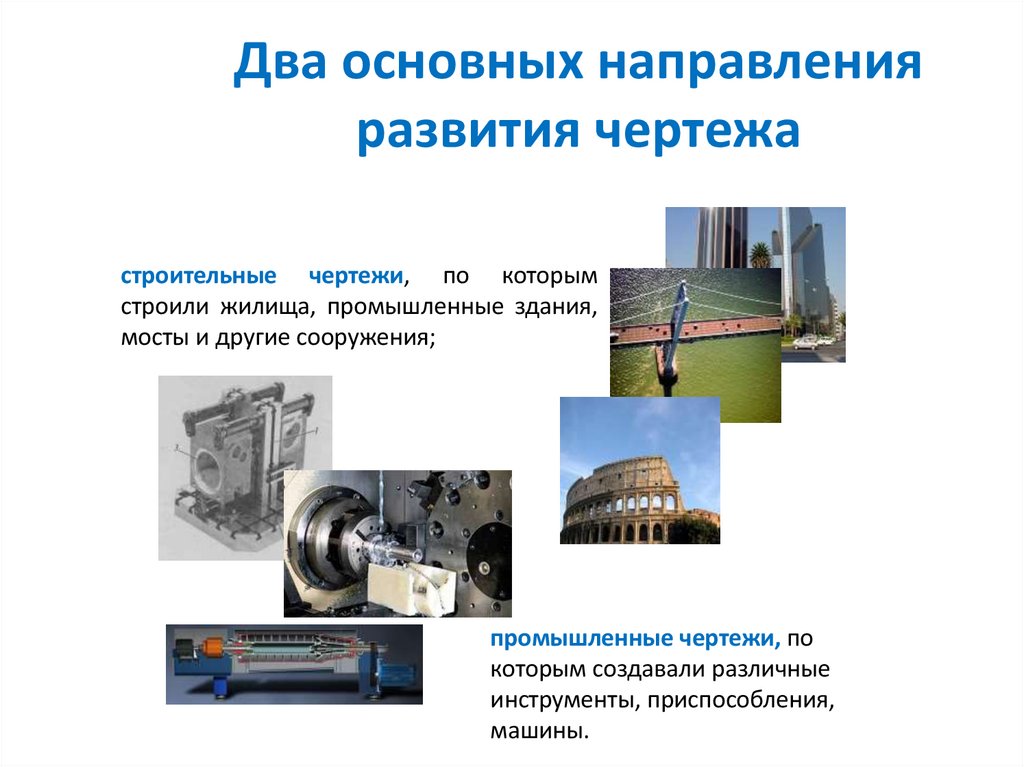 Два основных направления развития чертежа

строительные чертежи, по которым строили жилища, промышленные здания, мосты и другие сооружения;

промышленные чертежи, по которым создавали различные инструменты, приспособления, машины.